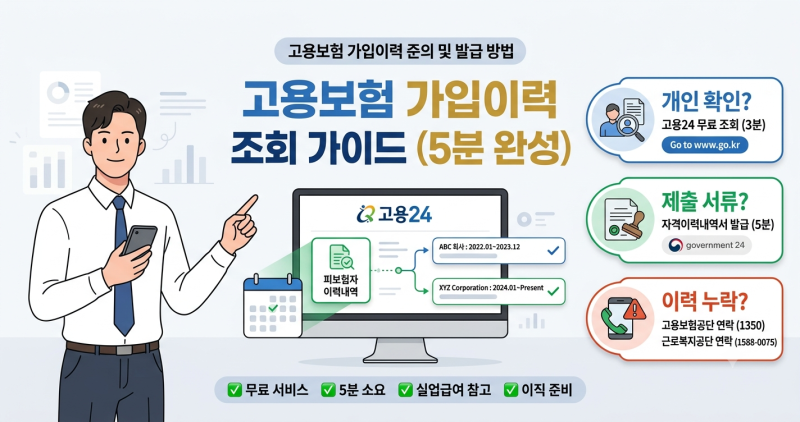 고용보험 가입이력 준의 및 발급 방법

고용보험 가입이력 조회 가이드 (5분 완성)

고용24

피보험자 이력내역

ABC 회사 : 2022.01~2023.12

XYZ Corporation : 2024.01~Present

개인 확인?
고용24 무료 조회 (3분)
Go to www.go.kr

제출 서류?
자격이력내역서 발급 (5분)
government 24

이력 누락?
고용보험공단 연락 (1350)
근로복지공단 연락 (1588-0075)

✅ 무료 서비스 ✅ 5분 소요 ✅ 실업급여 참고 ✅ 이직 준비